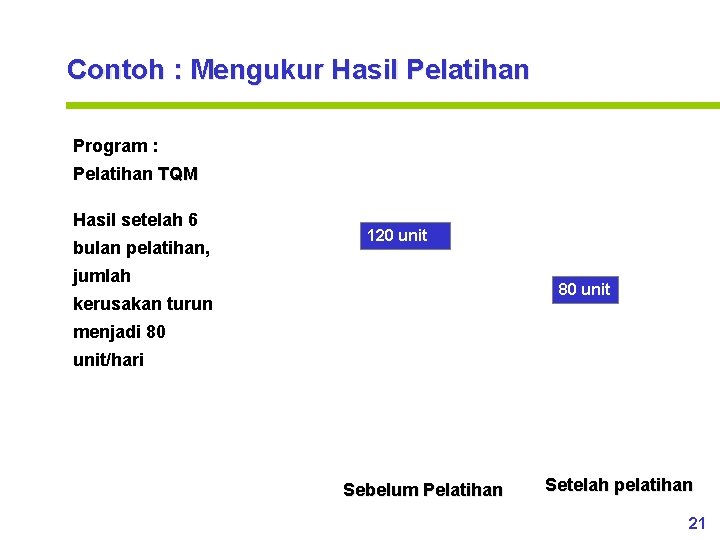 Contoh : Mengukur Hasil Pelatihan

Program :
Pelatihan TQM

Hasil setelah 6 bulan pelatihan, jumlah kerusakan turun menjadi 80 unit/hari

120 unit

80 unit

Sebelum Pelatihan

Setelah pelatihan

21